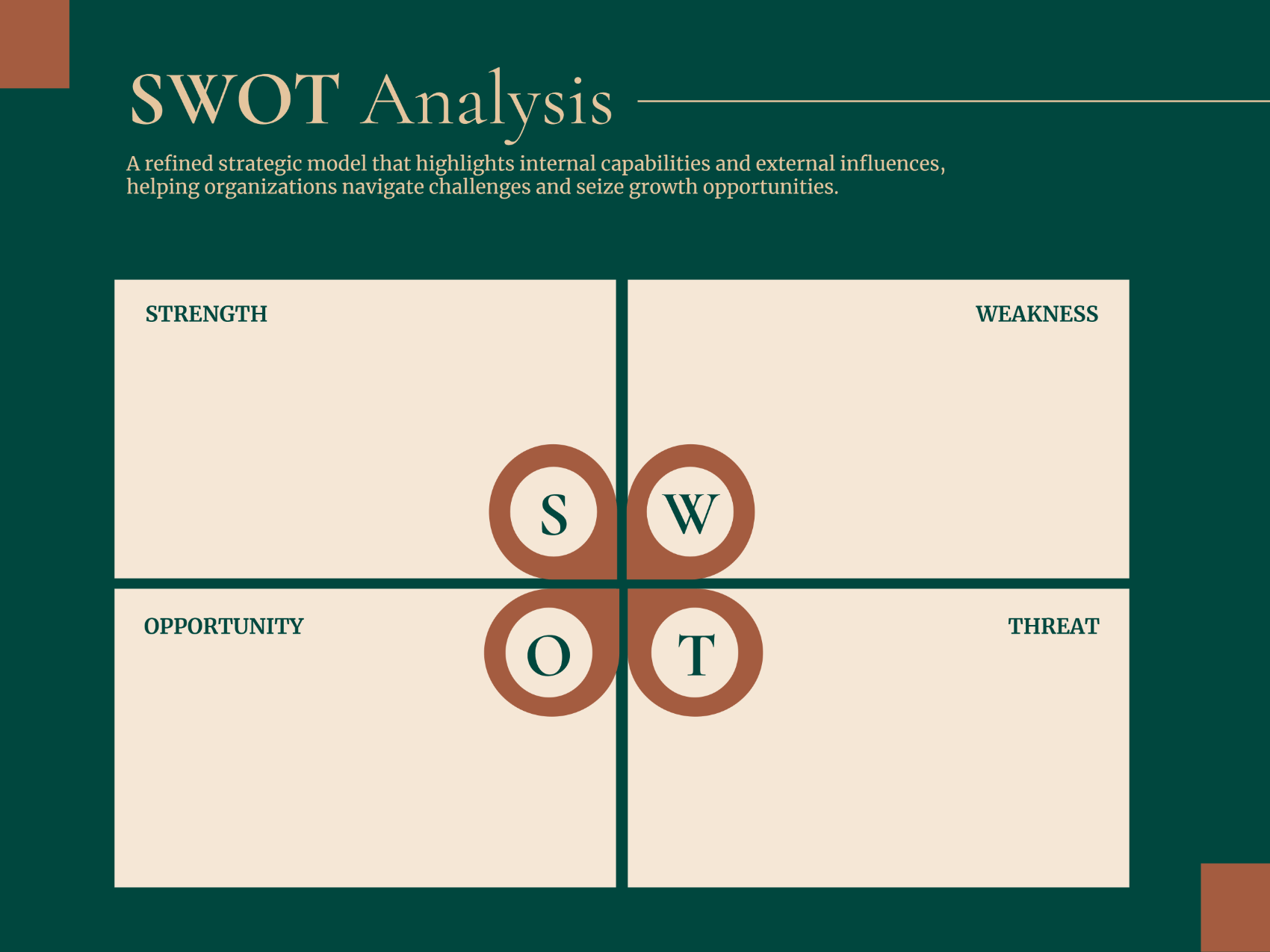 SWOT Analysis

A refined strategic model that highlights internal capabilities and external influences, helping organizations navigate challenges and seize growth opportunities.

STRENGTH

WEAKNESS

S

W

OPPORTUNITY

THREAT

O

T